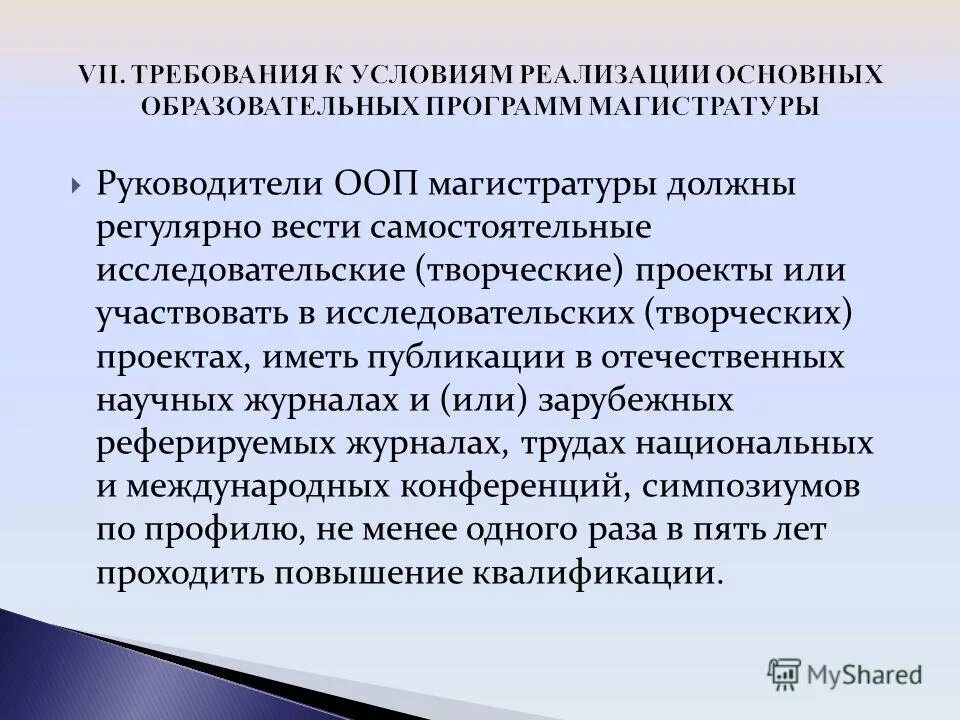 VII. ТРЕБОВАНИЯ К УСЛОВИЯМ РЕАЛИЗАЦИИ ОСНОВНЫХ ОБРАЗОВАТЕЛЬНЫХ ПРОГРАММ МАГИСТРАТУРЫ

Руководители ООП магистратуры должны регулярно вести самостоятельные исследовательские (творческие) проекты или участвовать в исследовательских (творческих) проектах, иметь публикации в отечественных научных журналах и (или) зарубежных реферируемых журналах, трудах национальных и международных конференций, симпозиумов по профилю, не менее одного раза в пять лет проходить повышение квалификации.

MyShared